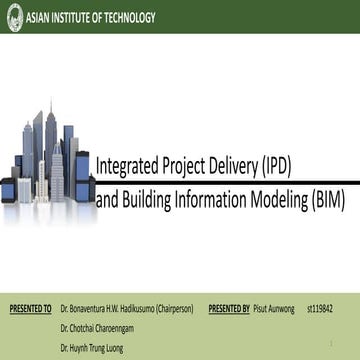 ASIAN INSTITUTE OF TECHNOLOGY

Integrated Project Delivery (IPD) and Building Information Modeling (BIM)

PRESENTED TO Dr. Bonaventura H.W. Hadikusumo (Chairperson)
Dr. Chotchai Charoenngam
Dr. Huynh Trung Luong

PRESENTED BY Pisut Aunwong st119842

1